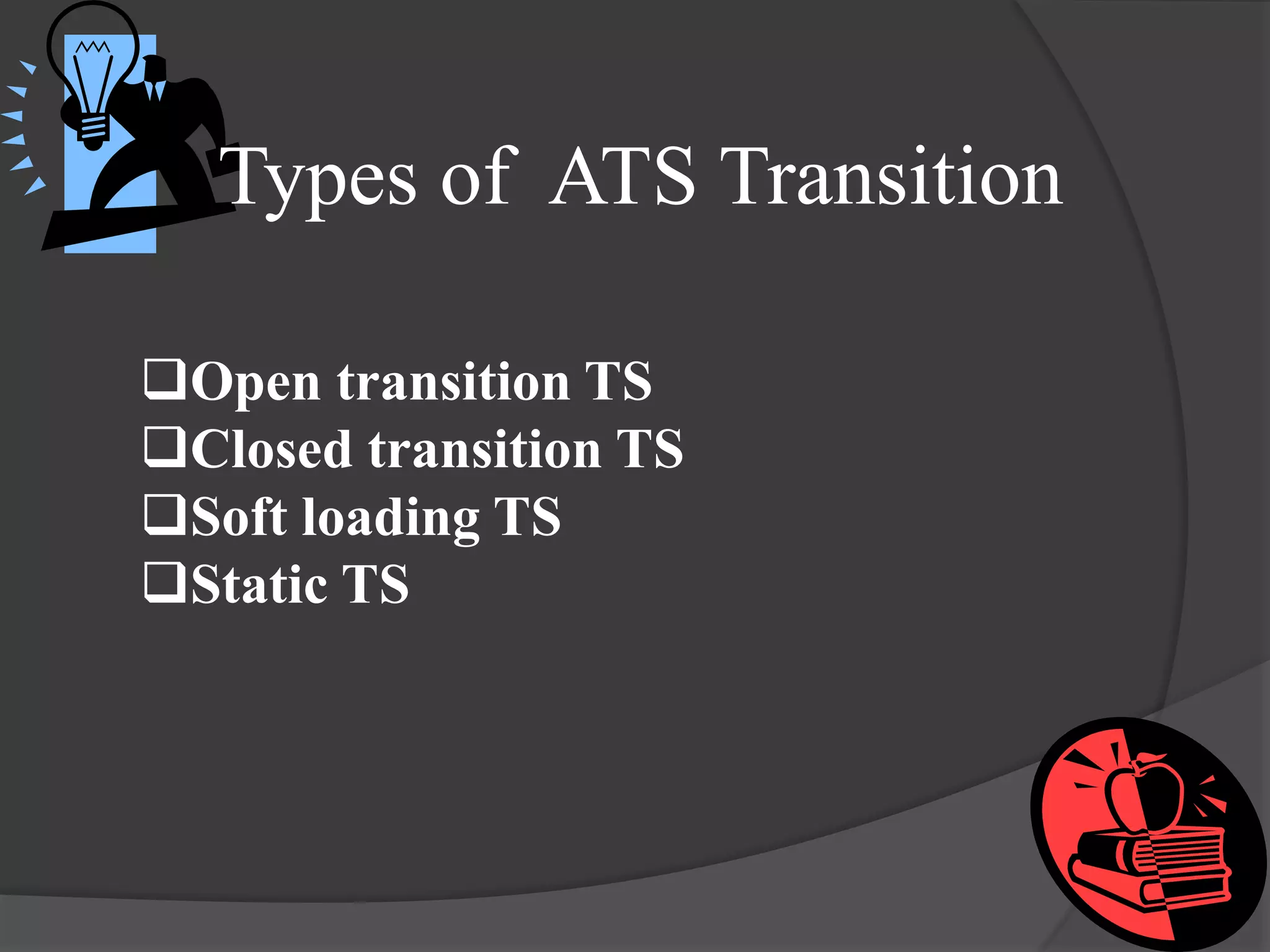 Types of ATS Transition

❑Open transition TS
❑Closed transition TS
❑Soft loading TS
❑Static TS